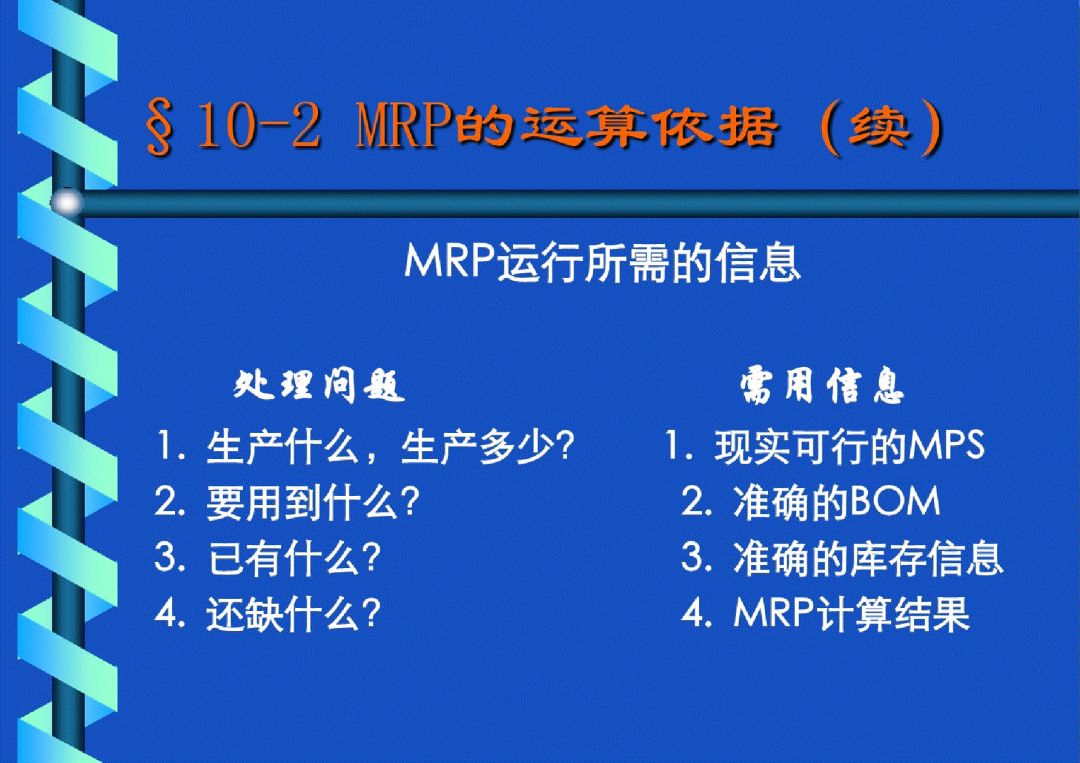 § 10-2 MRP的运算依据（续）

MRP运行所需的信息

处理问题
1. 生产什么，生产多少?
2. 要用到什么?
3. 已有什么?
4. 还缺什么?

需用信息
1. 现实可行的MPS
2. 准确的BOM
3. 准确的库存信息
4. MRP计算结果